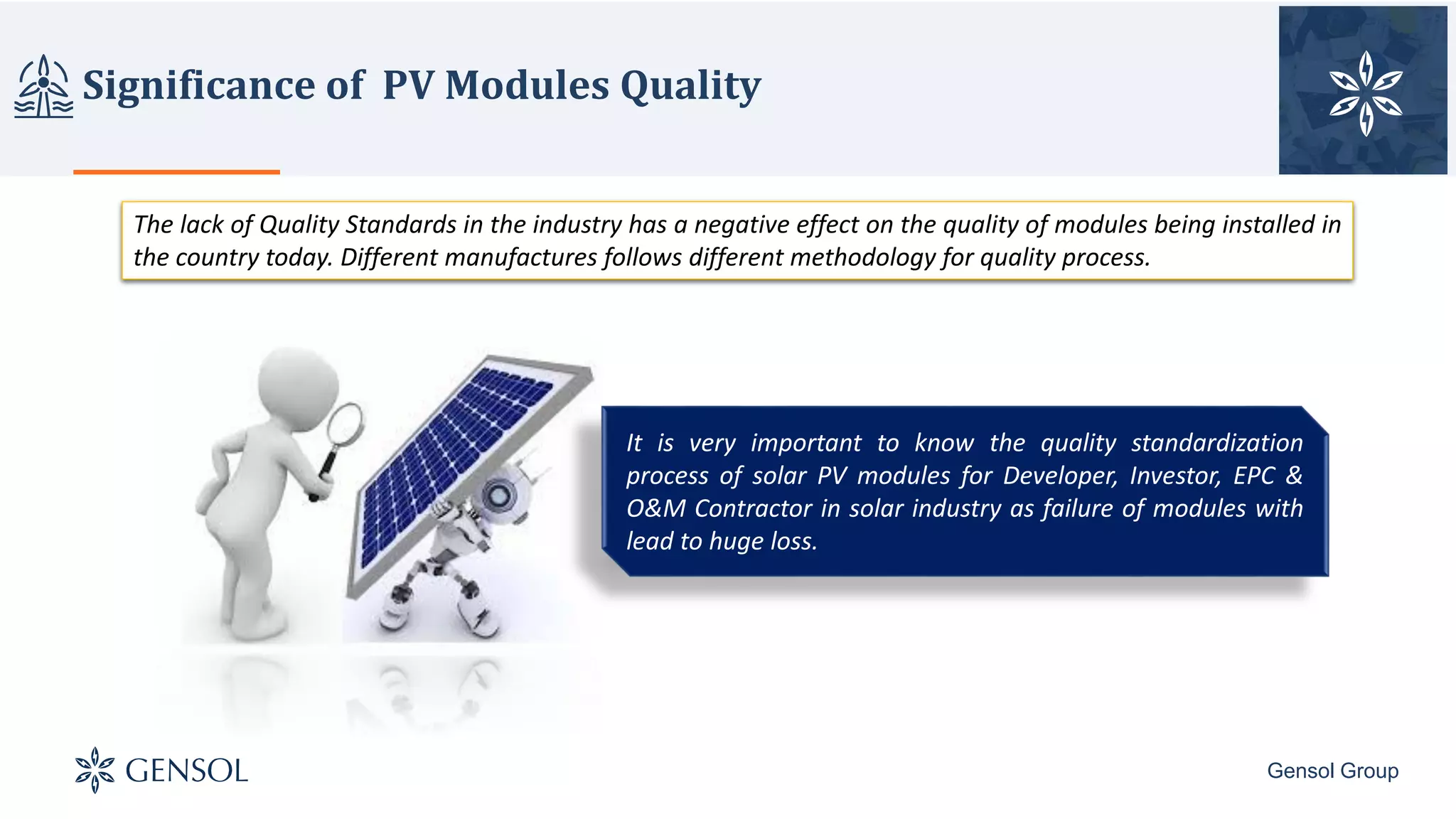 Significance of PV Modules Quality

The lack of Quality Standards in the industry has a negative effect on the quality of modules being installed in the country today. Different manufactures follows different methodology for quality process.

It is very important to know the quality standardization process of solar PV modules for Developer, Investor, EPC & O&M Contractor in solar industry as failure of modules with lead to huge loss.

GENSOL

Gensol Group